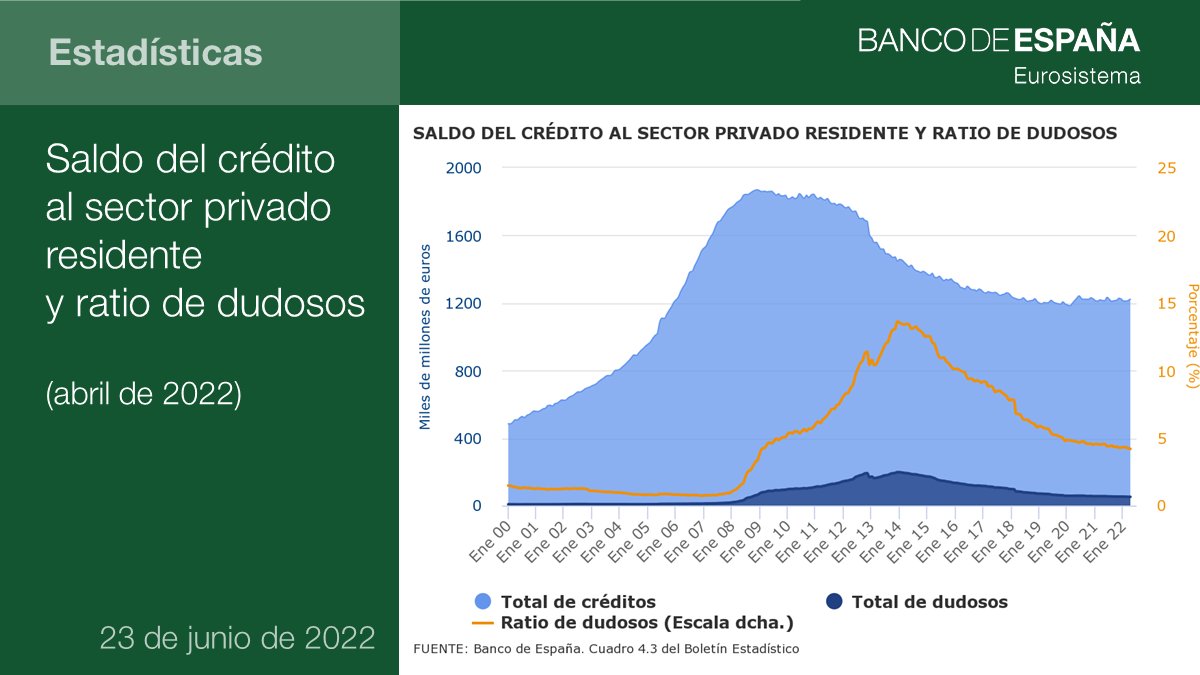 Estadísticas

BANCO DE ESPAÑA
Eurosistema

Saldo del crédito al sector privado residente y ratio de dudosos

(abril de 2022)

23 de junio de 2022

SALDO DEL CRÉDITO AL SECTOR PRIVADO RESIDENTE Y RATIO DE DUDOSOS

Miles de millones de euros

2000
1600
1200
800
400
0

Porcentaje (%)

25
20
15
10
5
0

Ene 00 Ene 01 Ene 02 Ene 03 Ene 04 Ene 05 Ene 06 Ene 07 Ene 08 Ene 09 Ene 10 Ene 11 Ene 12 Ene 13 Ene 14 Ene 15 Ene 16 Ene 17 Ene 18 Ene 19 Ene 20 Ene 21 Ene 22

Total de créditos
Total de dudosos
Ratio de dudosos (Escala dcha.)

FUENTE: Banco de España. Cuadro 4.3 del Boletín Estadístico